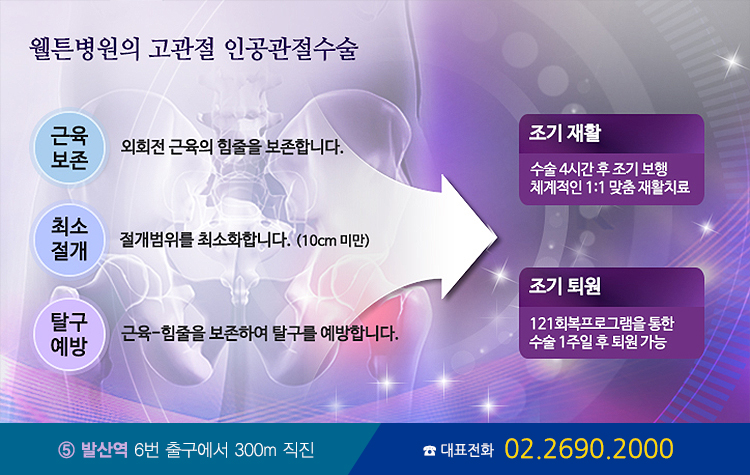 웰튼병원의 고관절 인공관절수술

근육 보존
외회전 근육의 힘줄을 보존합니다.

최소 절개
절개범위를 최소화합니다. (10cm 미만)

탈구 예방
근육-힘줄을 보존하여 탈구를 예방합니다.

조기 재활
수술 4시간 후 조기 보행
체계적인 1:1 맞춤 재활치료

조기 퇴원
121회복프로그램을 통한
수술 1주일 후 퇴원 가능

⑤ 발산역 6번 출구에서 300m 직진

☎ 대표전화 02.2690.2000